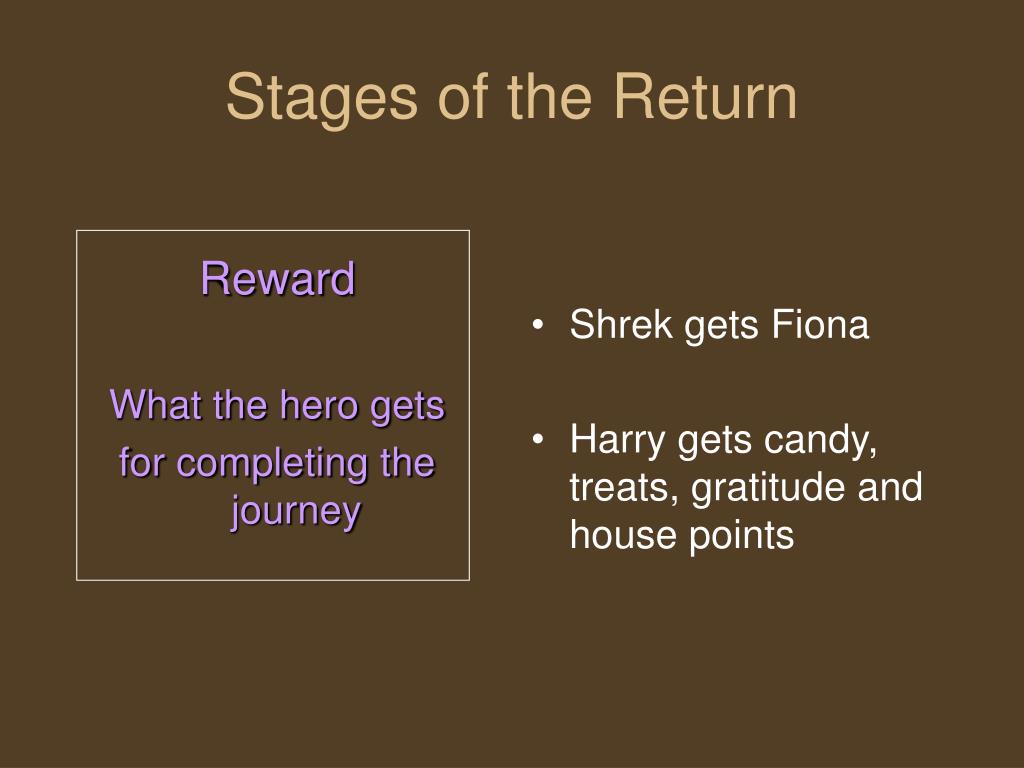 Stages of the Return

Reward

What the hero gets for completing the journey

• Shrek gets Fiona

• Harry gets candy, treats, gratitude and house points